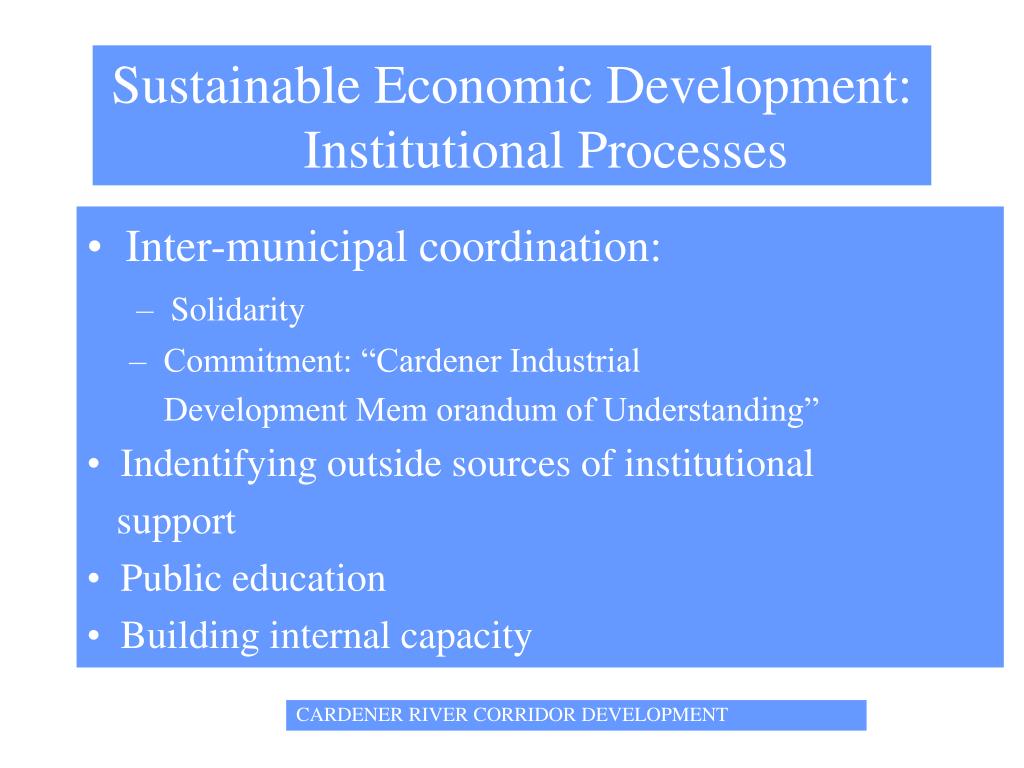 Sustainable Economic Development: Institutional Processes

• Inter-municipal coordination:
– Solidarity
– Commitment: “Cardener Industrial Development Mem orandum of Understanding”
• Indentifying outside sources of institutional support
• Public education
• Building internal capacity

CARDENER RIVER CORRIDOR DEVELOPMENT